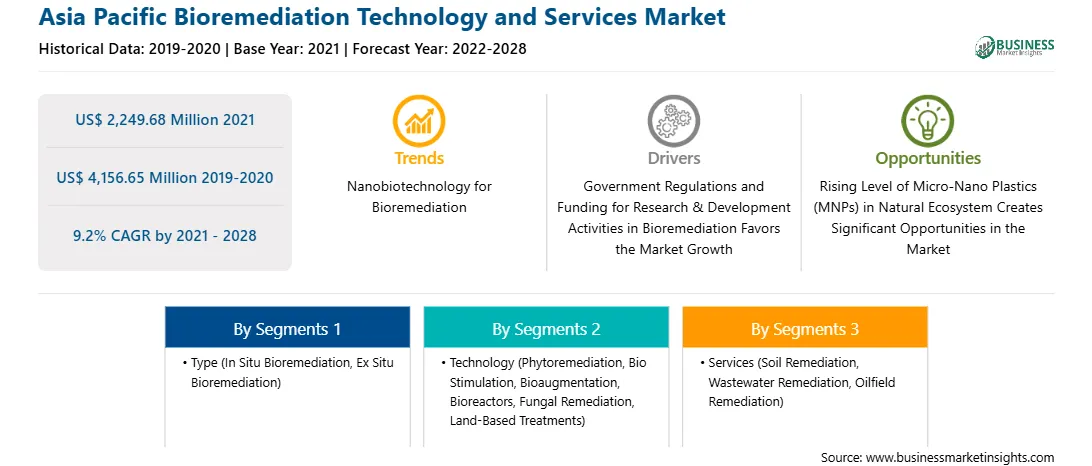 Asia Pacific Bioremediation Technology and Services Market

Historical Data: 2019-2020 | Base Year: 2021 | Forecast Year: 2022-2028

BUSINESS Market Insights

US$ 2,249.68 Million 2021

US$ 4,156.65 Million 2019-2020

9.2% CAGR by 2021 - 2028

Trends

Nanobiotechnology for Bioremediation

Drivers

Government Regulations and Funding for Research & Development Activities in Bioremediation Favors the Market Growth

Opportunities

Rising Level of Micro-Nano Plastics (MNPs) in Natural Ecosystem Creates Significant Opportunities in the Market

By Segments 1

• Type (In Situ Bioremediation, Ex Situ Bioremediation)

By Segments 2

• Technology (Phytoremediation, Bio Stimulation, Bioaugmentation, Bioreactors, Fungal Remediation, Land-Based Treatments)

By Segments 3

• Services (Soil Remediation, Wastewater Remediation, Oilfield Remediation)

Source: www.businessmarketinsights.com